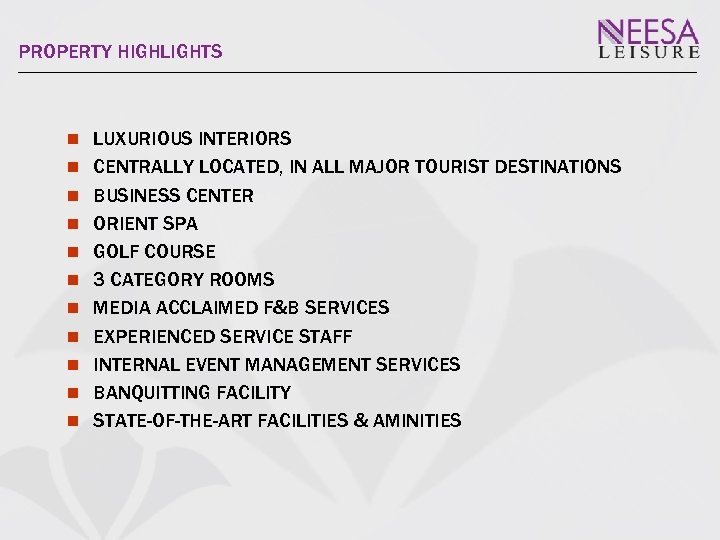 PROPERTY HIGHLIGHTS

NEESA LEISURE

- LUXURIOUS INTERIORS
- CENTRALLY LOCATED, IN ALL MAJOR TOURIST DESTINATIONS
- BUSINESS CENTER
- ORIENT SPA
- GOLF COURSE
- 3 CATEGORY ROOMS
- MEDIA ACCLAIMED F&B SERVICES
- EXPERIENCED SERVICE STAFF
- INTERNAL EVENT MANAGEMENT SERVICES
- BANQUITTING FACILITY
- STATE-OF-THE-ART FACILITIES & AMINITIES